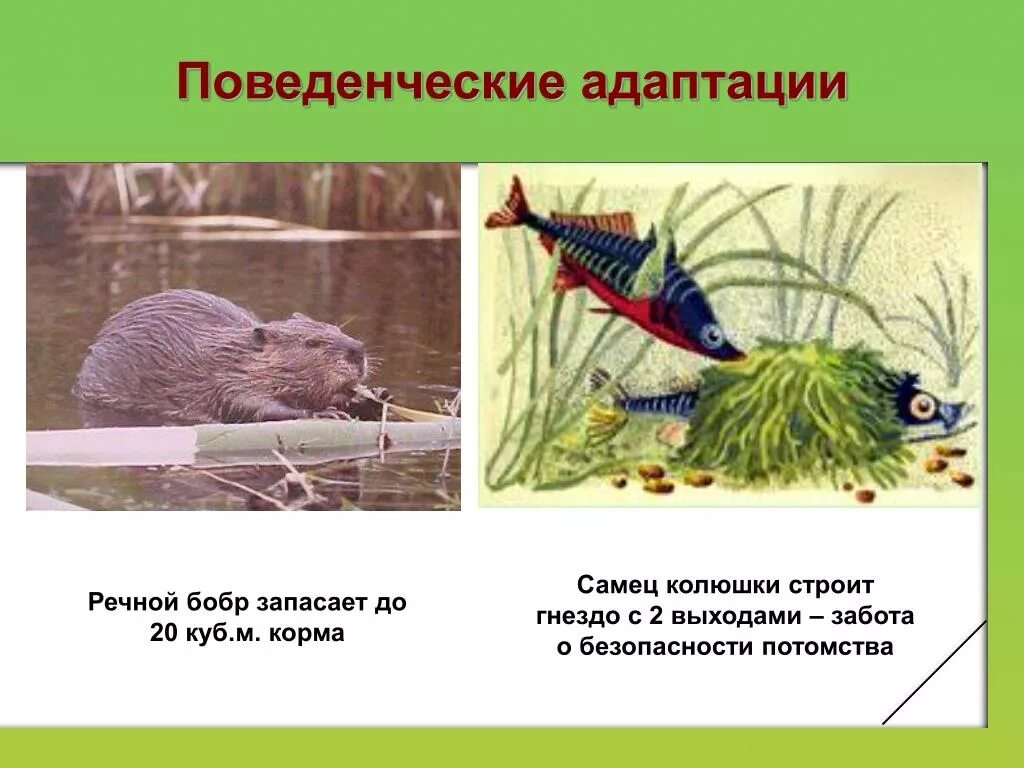 Поведенческие адаптации

Речной бобр запасает до 20 куб.м. корма

Самец колюшки строит гнездо с 2 выходами – забота о безопасности потомства